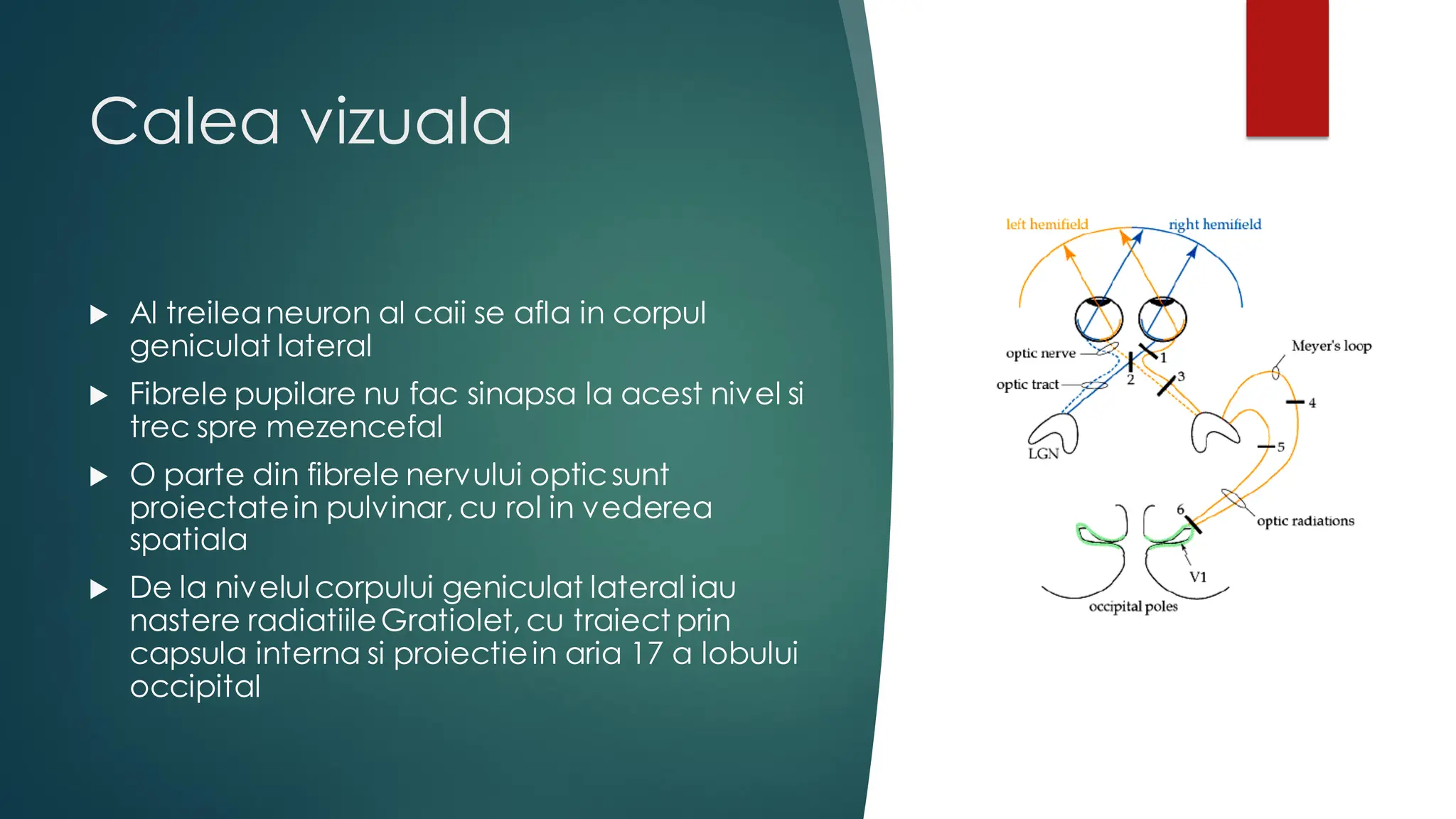 Calea vizuala

▶ Al treilea neuron al caii se afla in corpul geniculat lateral

▶ Fibrele pupilare nu fac sinapsa la acest nivel si trec spre mezencefal

▶ O parte din fibrele nervului optic sunt proiectate in pulvinar, cu rol in vederea spatiala

▶ De la nivelul corpului geniculat lateral iau nastere radiatiile Gratiolet, cu traiect prin capsula interna si proiectie in aria 17 a lobului occipital

left hemifield
right hemifield
optic nerve
optic tract
1
2
3
Meyer's loop
4
5
LGN
6
optic radiations
V1
occipital poles